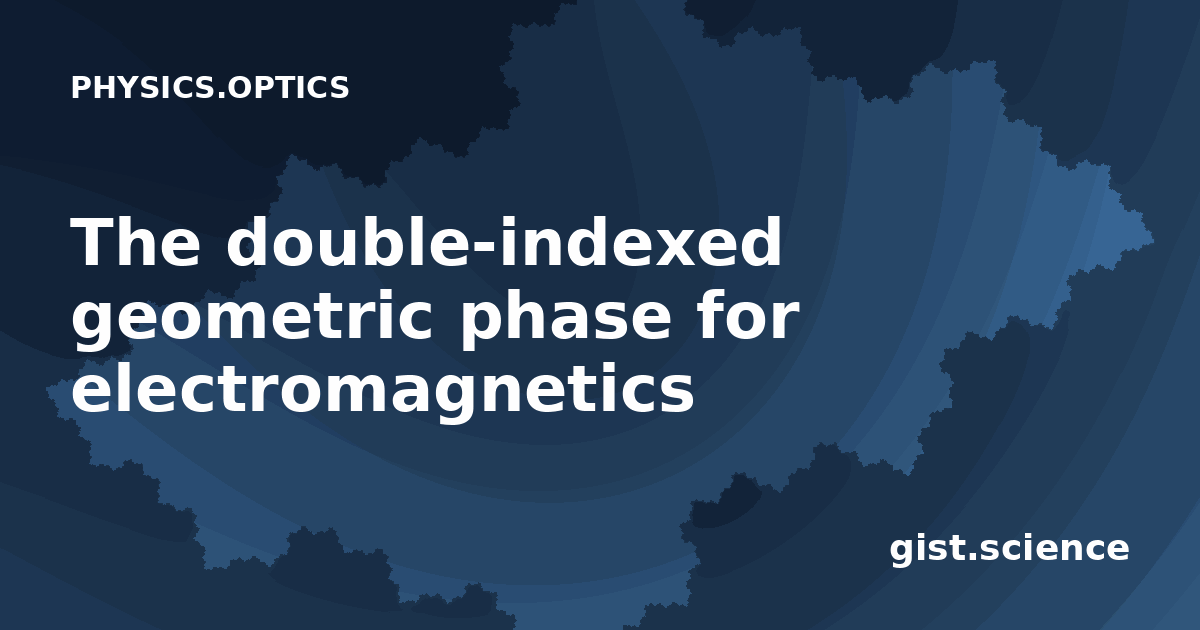 PHYSICS.OPTICS

The double-indexed geometric phase for electromagnetics

gist.science